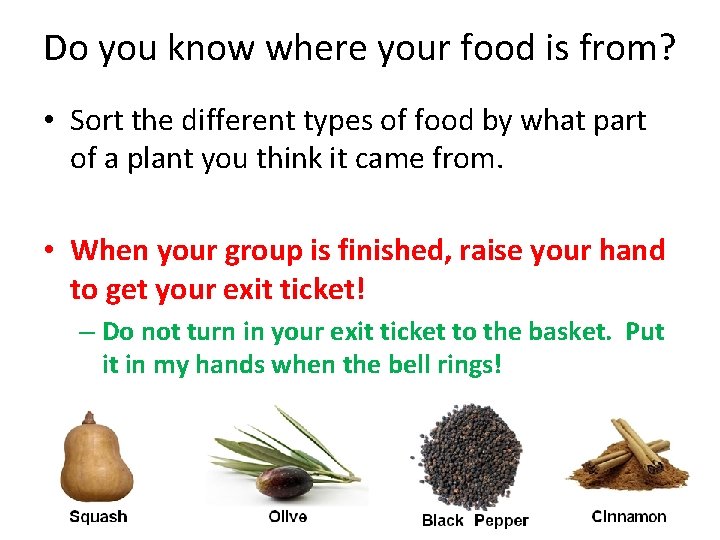 Do you know where your food is from?

• Sort the different types of food by what part of a plant you think it came from.

• When your group is finished, raise your hand to get your exit ticket!

– Do not turn in your exit ticket to the basket. Put it in my hands when the bell rings!

Squash

Olive

Black Pepper

Cinnamon